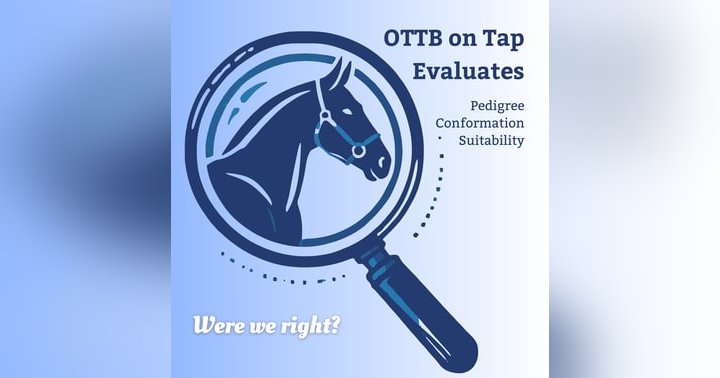 OTTB on Tap Evaluates

Pedigree
Conformation
Suitability

Were we right?